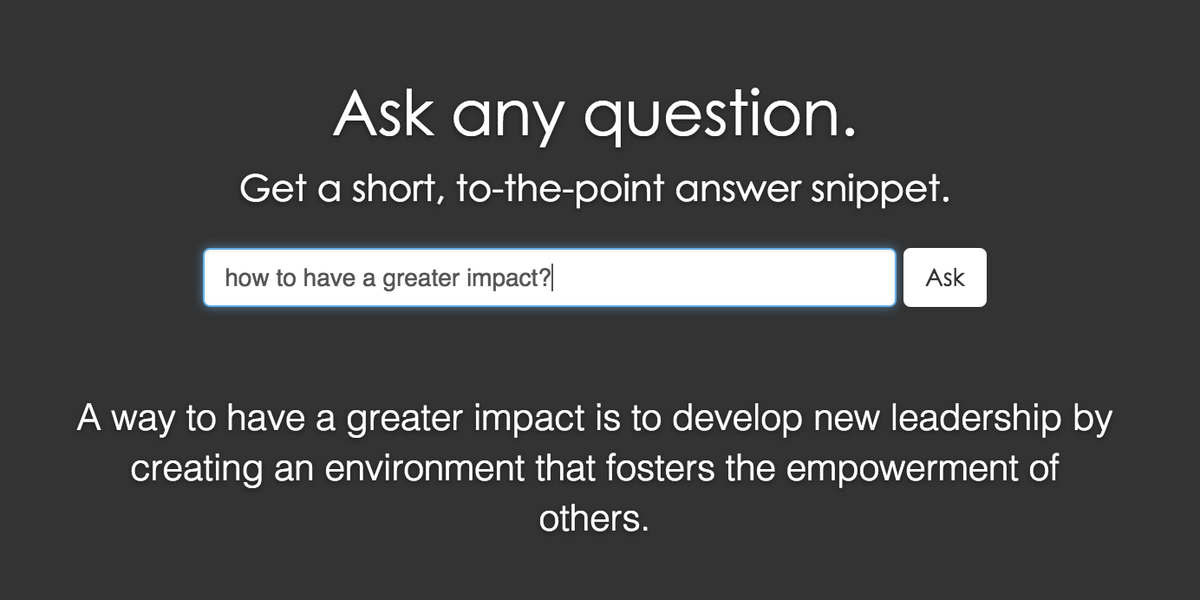 Ask any question.

Get a short, to-the-point answer snippet.

how to have a greater impact?

Ask

A way to have a greater impact is to develop new leadership by creating an environment that fosters the empowerment of others.